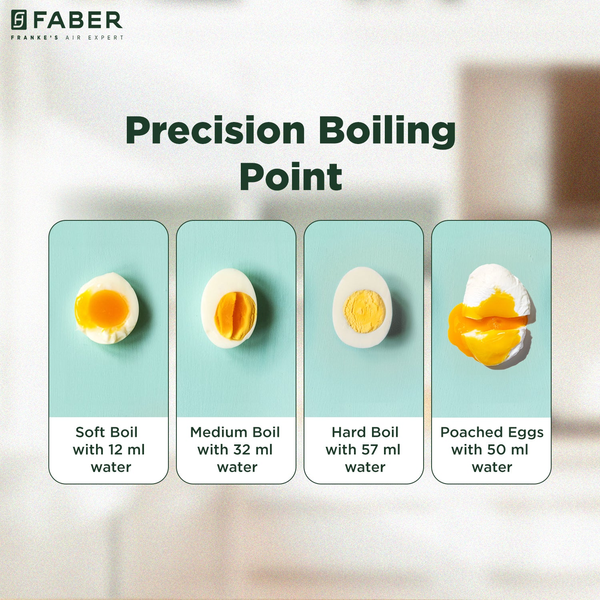 FABER
FRANKE'S AIR EXPERT

Precision Boiling Point

Soft Boil with 12 ml water

Medium Boil with 32 ml water

Hard Boil with 57 ml water

Poached Eggs with 50 ml water